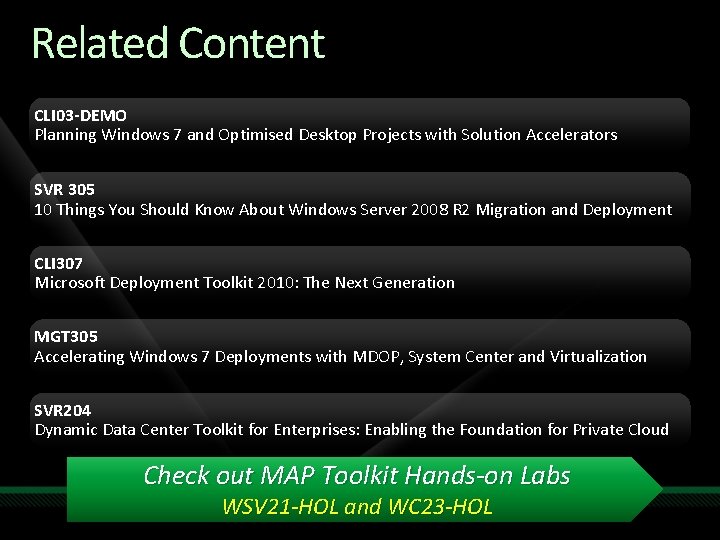 Related Content

CLI03-DEMO
Planning Windows 7 and Optimised Desktop Projects with Solution Accelerators

SVR 305
10 Things You Should Know About Windows Server 2008 R2 Migration and Deployment

CLI307
Microsoft Deployment Toolkit 2010: The Next Generation

MGT305
Accelerating Windows 7 Deployments with MDOP, System Center and Virtualization

SVR204
Dynamic Data Center Toolkit for Enterprises: Enabling the Foundation for Private Cloud

Check out MAP Toolkit Hands-on Labs
WSV21-HOL and WC23-HOL